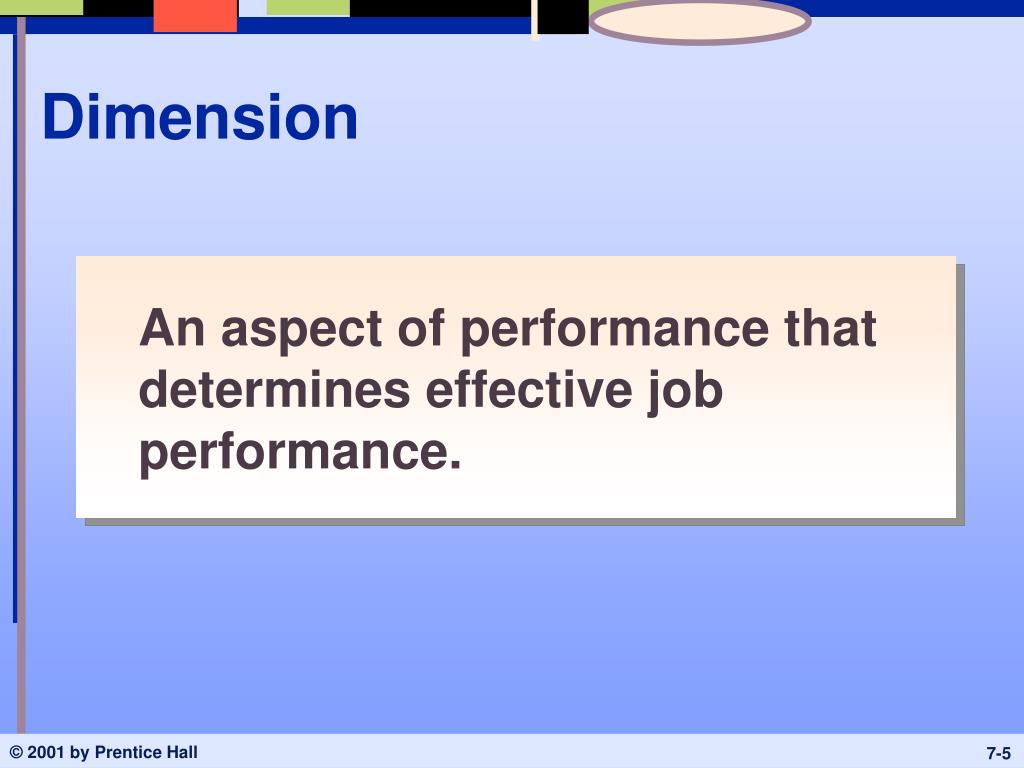 Dimension

An aspect of performance that determines effective job performance.

© 2001 by Prentice Hall

7-5